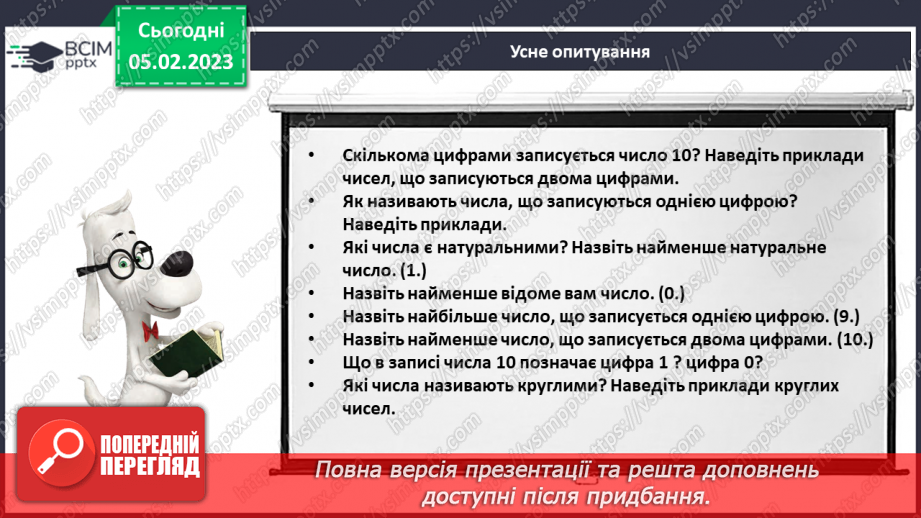 ВСІМ pptx

Сьогодні 05.02.2023

Усне опитування

• Скількома цифрами записується число 10? Наведіть приклади чисел, що записуються двома цифрами.
• Як називають числа, що записуються однією цифрою? Наведіть приклади.
• Які числа є натуральними? Назвіть найменше натуральне число. (1.)
• Назвіть найменше відоме вам число. (0.)
• Назвіть найбільше число, що записується однією цифрою. (9.)
• Назвіть найменше число, що записується двома цифрами. (10.)
• Що в записі числа 10 позначає цифра 1 ? цифра 0?
• Які числа називають круглими? Наведіть приклади круглих чисел.

ПОПЕРЕДНІЙ ПЕРЕГЛЯД

Повна версія презентації та решта доповнень доступні після придбання.

https://vsimpptx.com